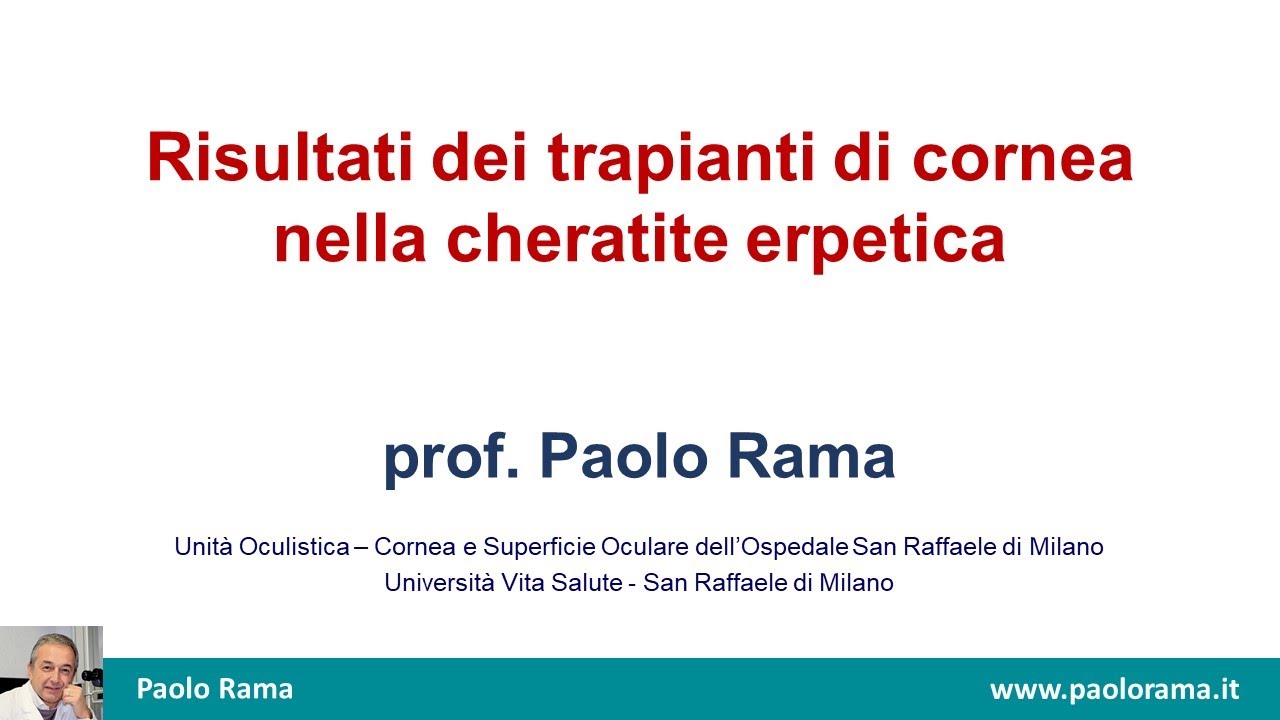 Risultati dei trapianti di cornea nella cheratite erpetica

prof. Paolo Rama

Unità Oculistica – Cornea e Superficie Oculare dell'Ospedale San Raffaele di Milano
Università Vita Salute - San Raffaele di Milano

Paolo Rama

www.paolorama.it